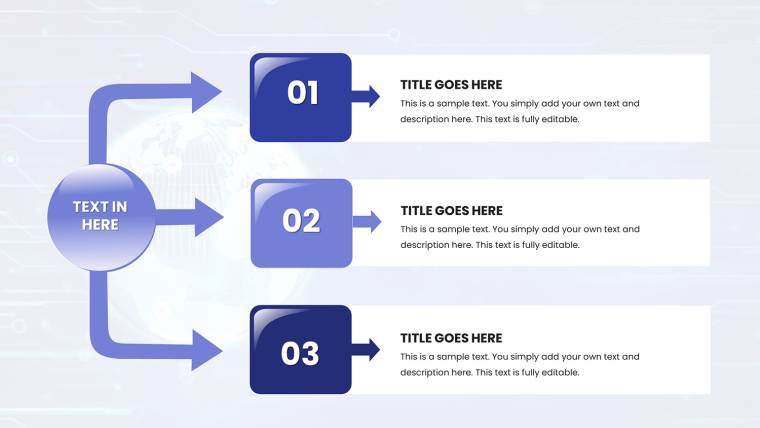 TEXT IN HERE

01

TITLE GOES HERE

This is a sample text. You simply add your own text and description here. This text is fully editable.

02

TITLE GOES HERE

This is a sample text. You simply add your own text and description here. This text is fully editable.

03

TITLE GOES HERE

This is a sample text. You simply add your own text and description here. This text is fully editable.